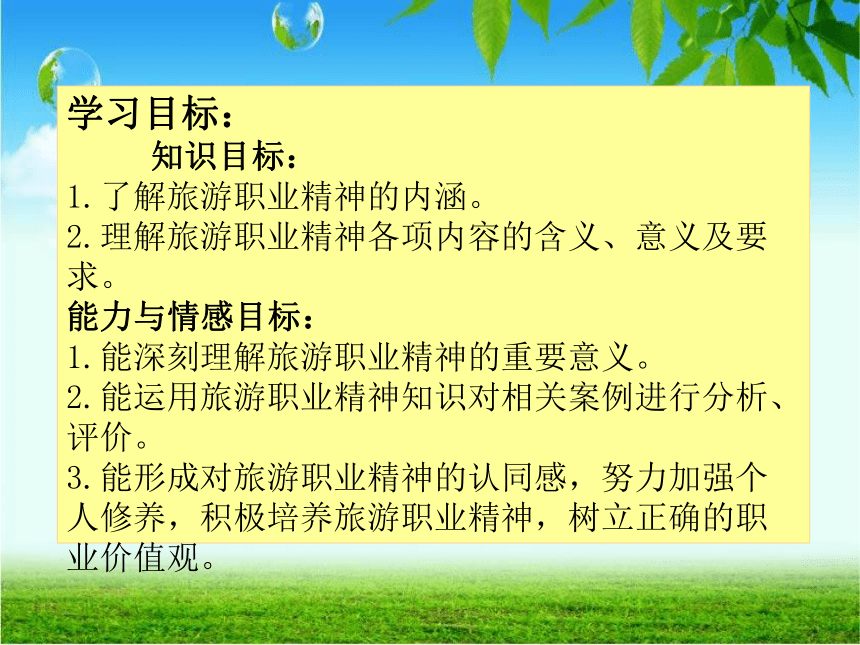 学习目标：

知识目标：

1. 了解旅游职业精神的内涵。

2. 理解旅游职业精神各项内容的含义、意义及要求。

能力与情感目标：

1. 能深刻理解旅游职业精神的重要意义。

2. 能运用旅游职业精神知识对相关案例进行分析、评价。

3. 能形成对旅游职业精神的认同感，努力加强个人修养，积极培养旅游职业精神，树立正确的职业价值观。